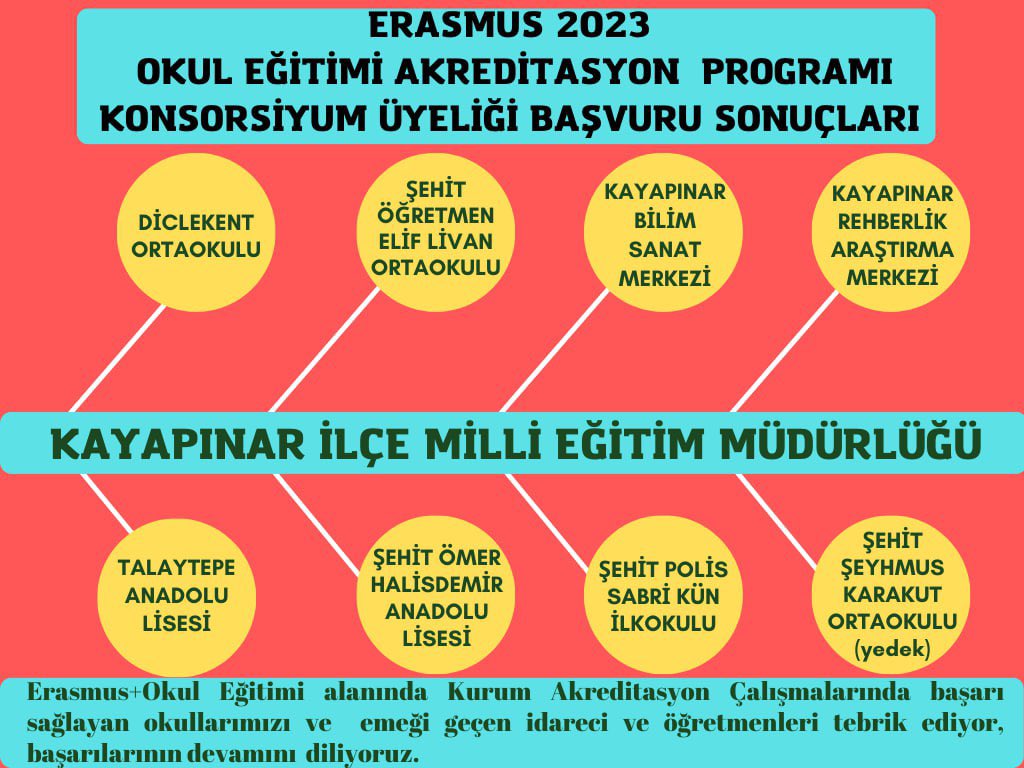 ERASMUS 2023
OKUL EĞİTİMİ AKREDİTASYON PROGRAMI
KONSORSİYUM ÜYELİĞİ BAŞVURU SONUÇLARI

DİCLEKENT ORTAOKULU

ŞEHİT ÖĞRETMEN ELİF LİVAN ORTAOKULU

KAYAPINAR BİLİM SANAT MERKEZİ

KAYAPINAR REHBERLİK ARAŞTIRMA MERKEZİ

KAYAPINAR İLÇE MİLLİ EĞİTİM MÜDÜRLÜĞÜ

TALAYTEPE ANADOLU LİSESİ

ŞEHİT ÖMER HALİSDEMİR ANADOLU LİSESİ

ŞEHİT POLİS SABRİ KÜN İLKOKULU

ŞEHİT ŞEYHMUS KARAKUT ORTAOKULU (yedek)

Erasmus+Okul Eğitimi alanında Kurum Akreditasyon Çalışmalarında başarı sağlayan okullarımızı ve emeği geçen idareci ve öğretmenleri tebrik ediyor, başarılarının devamını diliyoruz.